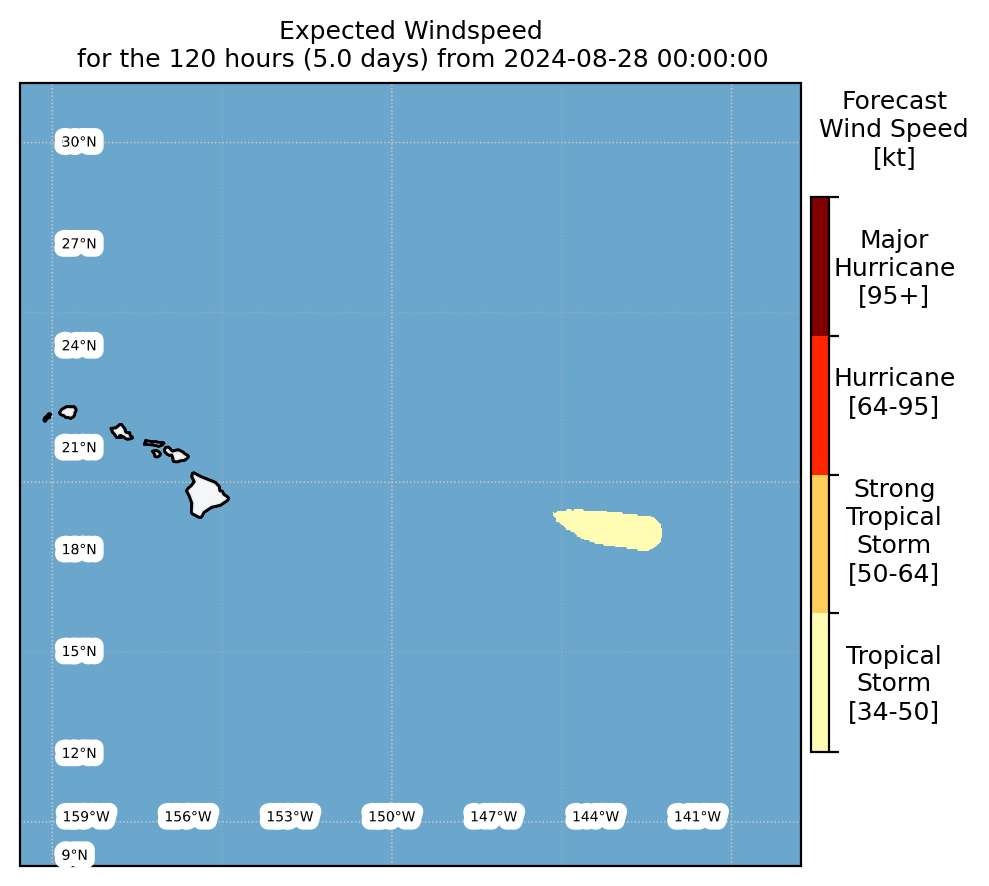 Expected Windspeed
for the 120 hours (5.0 days) from 2024-08-28 00:00:00

30°N
27°N
24°N
21°N
18°N
15°N
12°N
9°N

159°W 156°W 153°W 150°W 147°W 144°W 141°W

Forecast
Wind Speed
[kt]

Major
Hurricane
[95+]

Hurricane
[64-95]

Strong
Tropical
Storm
[50-64]

Tropical
Storm
[34-50]